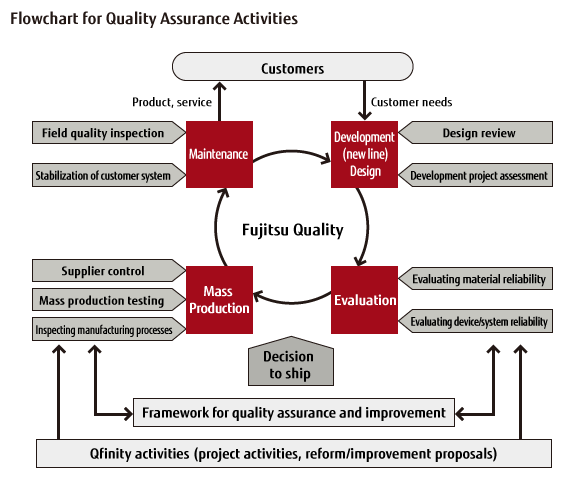 Flowchart for Quality Assurance Activities

Customers

Product, service

Customer needs

Field quality inspection

Stabilization of customer system

Maintenance

Development (new line) Design

Design review

Development project assessment

Fujitsu Quality

Supplier control

Mass production testing

Inspecting manufacturing processes

Mass Production

Evaluation

Evaluating material reliability

Evaluating device/system reliability

Decision to ship

Framework for quality assurance and improvement

Qfinity activities (project activities, reform/improvement proposals)